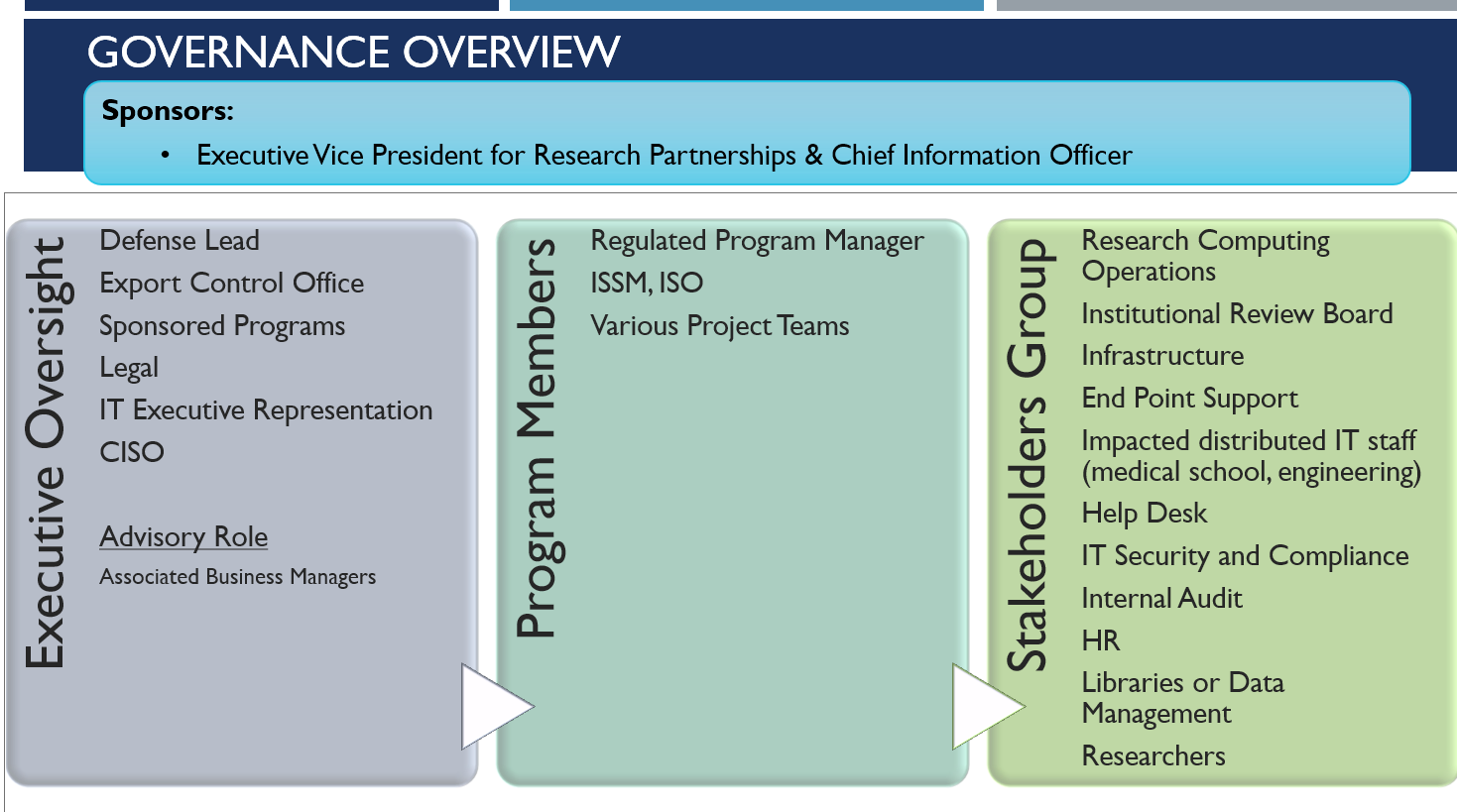 GOVERNANCE OVERVIEW

Sponsors:

• Executive Vice President for Research Partnerships & Chief Information Officer

Executive Oversight

Defense Lead
Export Control Office
Sponsored Programs
Legal
IT Executive Representation
CISO

Advisory Role
Associated Business Managers

Program Members

Regulated Program Manager
ISSM, ISO
Various Project Teams

Stakeholders Group

Research Computing Operations
Institutional Review Board
Infrastructure
End Point Support
Impacted distributed IT staff (medical school, engineering)
Help Desk
IT Security and Compliance
Internal Audit
HR
Libraries or Data Management
Researchers